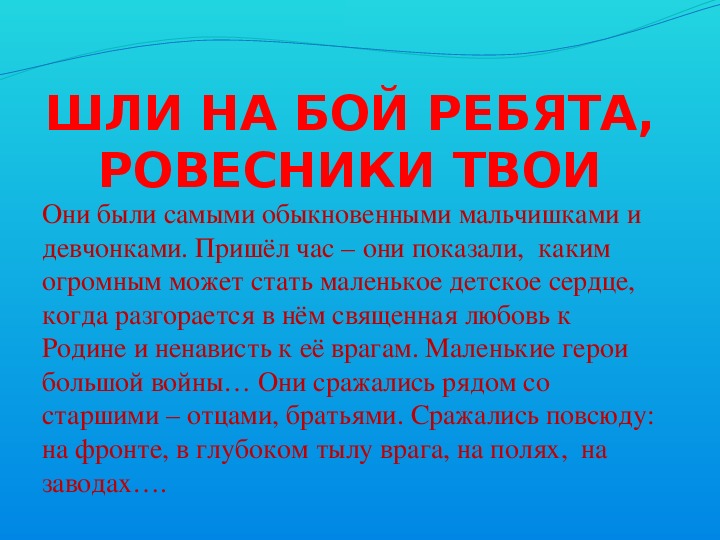 ШЛИ НА БОЙ РЕБЯТА, РОВЕСНИКИ ТВОИ

Они были самыми обыкновенными мальчишками и девчонками. Пришёл час – они показали, каким огромным может стать маленькое детское сердце, когда разгорается в нём священная любовь к Родине и ненависть к её врагам. Маленькие герои большой войны… Они сражались рядом со старшими – отцами, братьями. Сражались повсюду: на фронте, в глубоком тылу врага, на полях, на заводах….